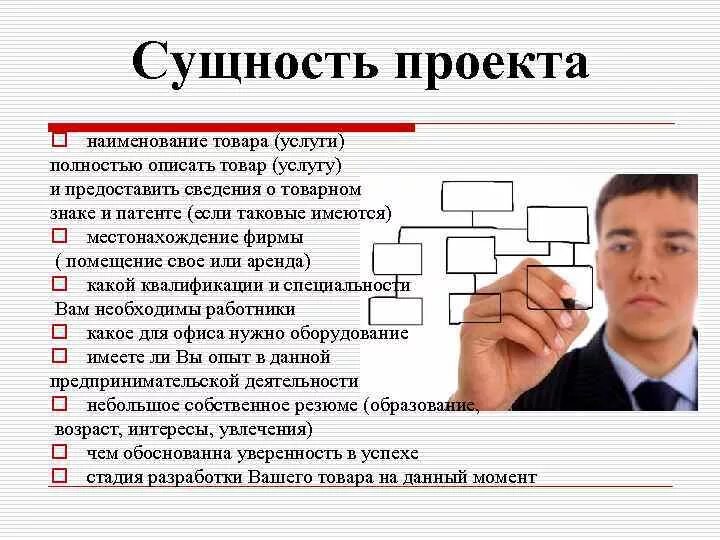 Сущность проекта

□ наименование товара (услуги) полностью описать товар (услугу) и предоставить сведения о товарном знаке и патенте (если таковые имеются)
□ местонахождение фирмы ( помещение свое или аренда)
□ какой квалификации и специальности Вам необходимы работники
□ какое для офиса нужно оборудование
□ имеете ли Вы опыт в данной предпринимательской деятельности
□ небольшое собственное резюме (образование, возраст, интересы, увлечения)
□ чем обоснованна уверенность в успехе
□ стадия разработки Вашего товара на данный момент